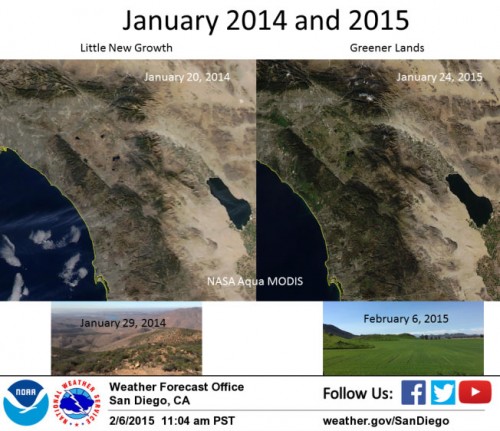 January 2014 and 2015

Little New Growth

Greener Lands

January 20, 2014

January 24, 2015

NASA Aqua MODIS

January 29, 2014

February 6, 2015

NOAA

NATIONAL WEATHER SERVICE

Weather Forecast Office
San Diego, CA

2/6/2015 11:04 am PST

Follow Us:

weather.gov/SanDiego